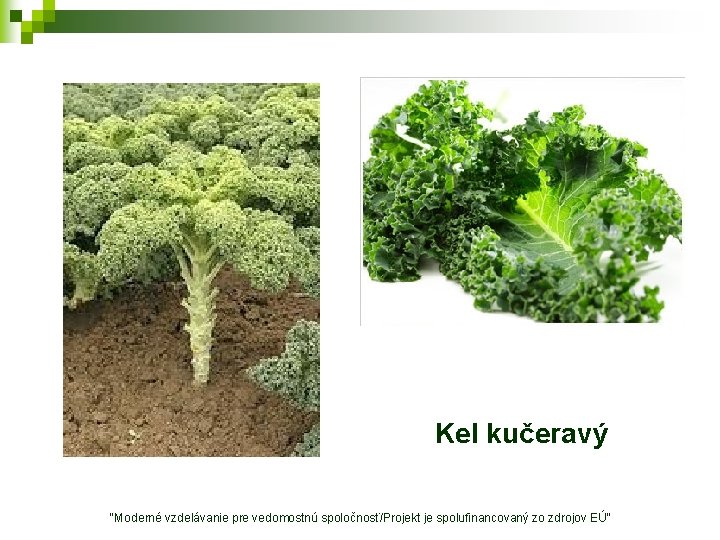 Kel kučeravý

"Moderné vzdelávanie pre vedomostnú spoločnosť/Projekt je spolufinancovaný zo zdrojov EÚ"